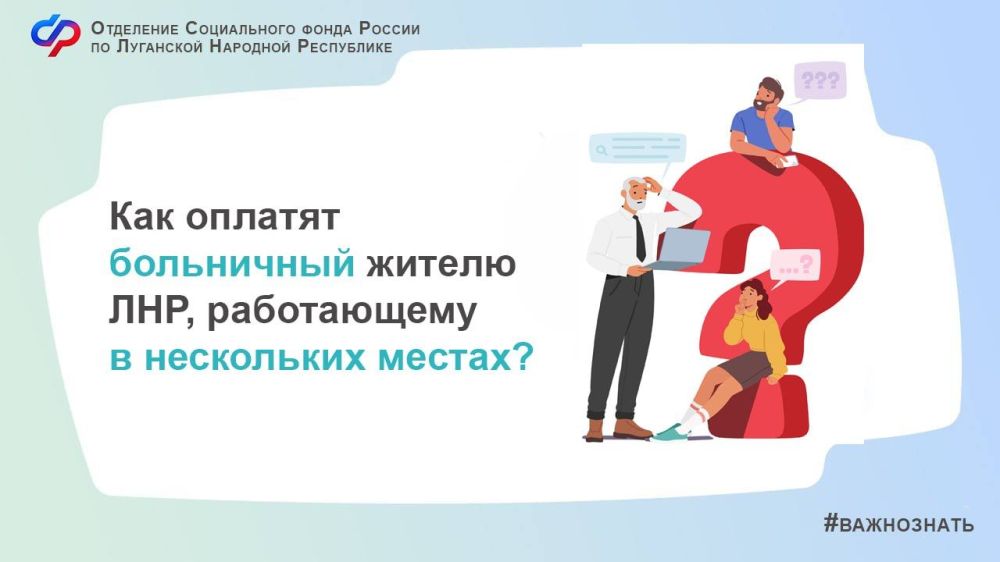 Отделение Социального фонда России
по Луганской Народной Республике

???

...?

Как оплатят больничный жителю ЛНР, работающему в нескольких местах?

#ВАЖНОЗНАТЬ